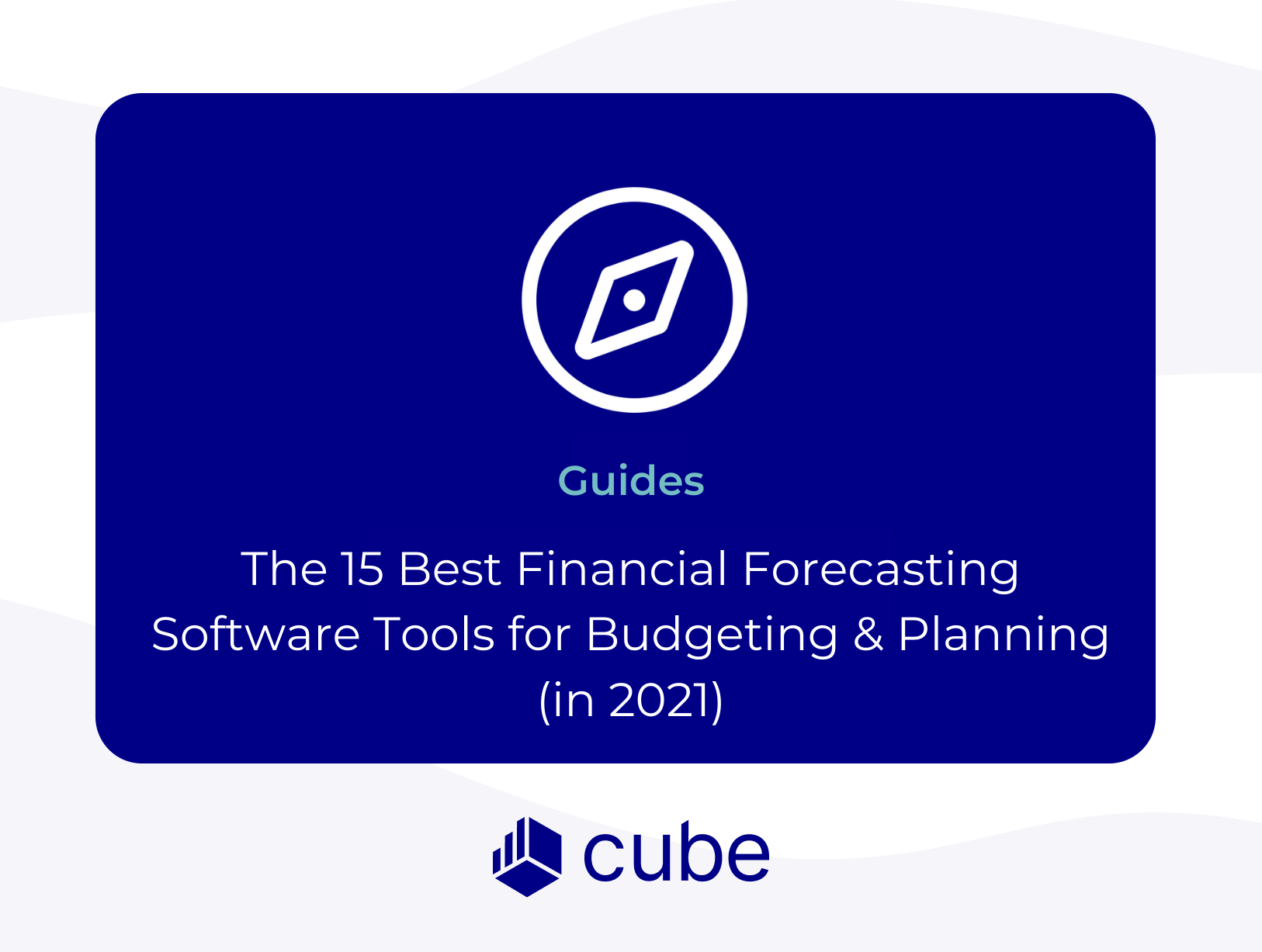 Guides

The 15 Best Financial Forecasting Software Tools for Budgeting & Planning (in 2021)

cube